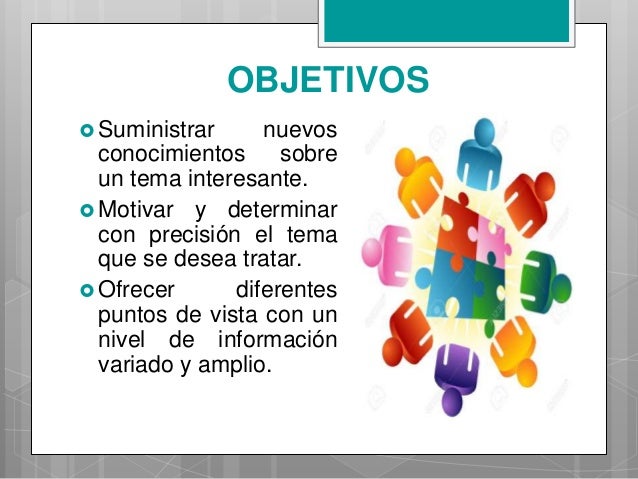 OBJETIVOS

Suministrar nuevos conocimientos sobre un tema interesante.

Motivar y determinar con precisión el tema que se desea tratar.

Ofrecer diferentes puntos de vista con un nivel de información variado y amplio.